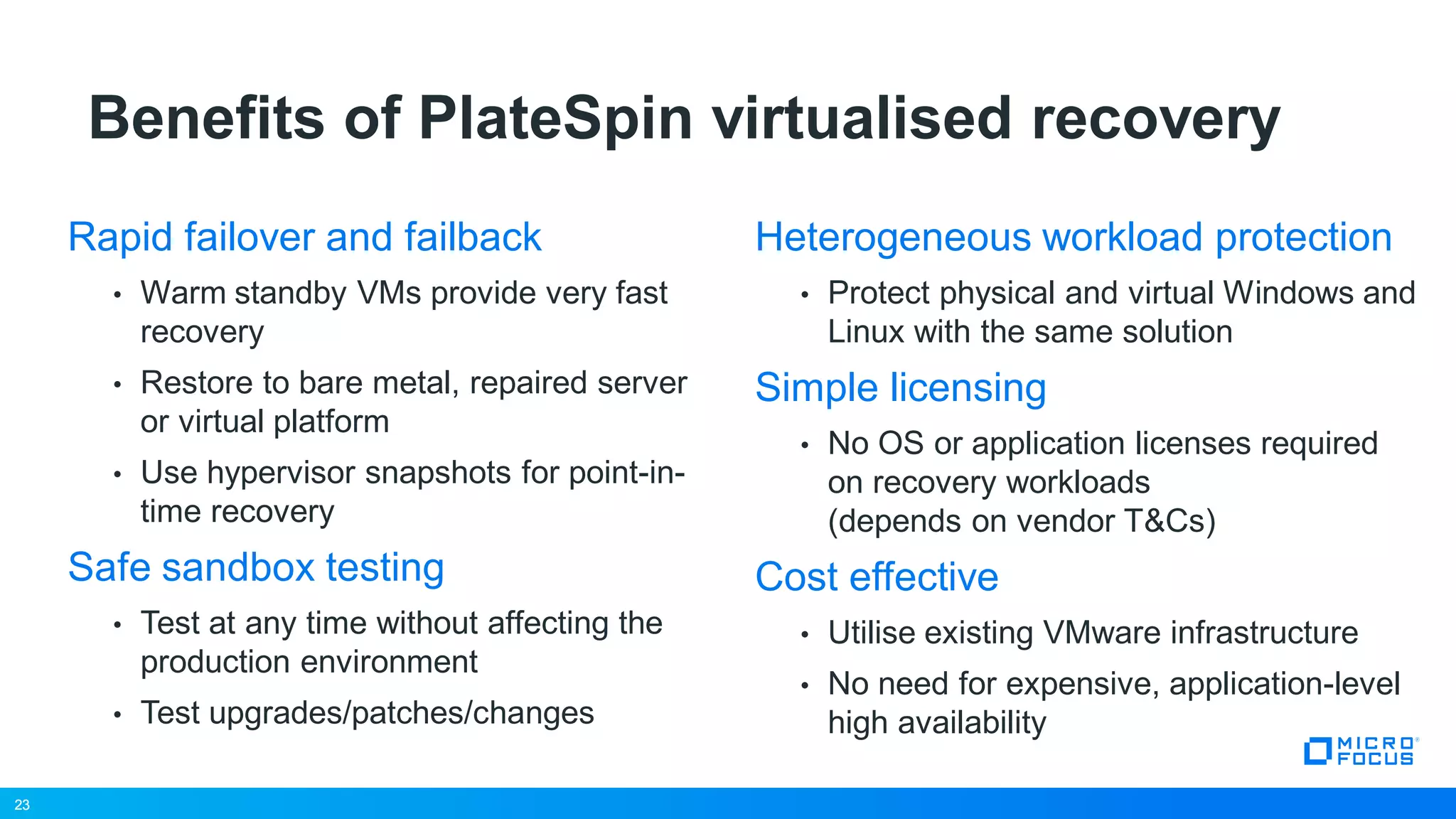 Benefits of PlateSpin virtualised recovery

Rapid failover and failback

• Warm standby VMs provide very fast recovery

• Restore to bare metal, repaired server or virtual platform

• Use hypervisor snapshots for point-in-time recovery

Safe sandbox testing

• Test at any time without affecting the production environment

• Test upgrades/patches/changes

Heterogeneous workload protection

• Protect physical and virtual Windows and Linux with the same solution

Simple licensing

• No OS or application licenses required on recovery workloads (depends on vendor T&Cs)

Cost effective

• Utilise existing VMware infrastructure

• No need for expensive, application-level high availability

MICRO FOCUS

23